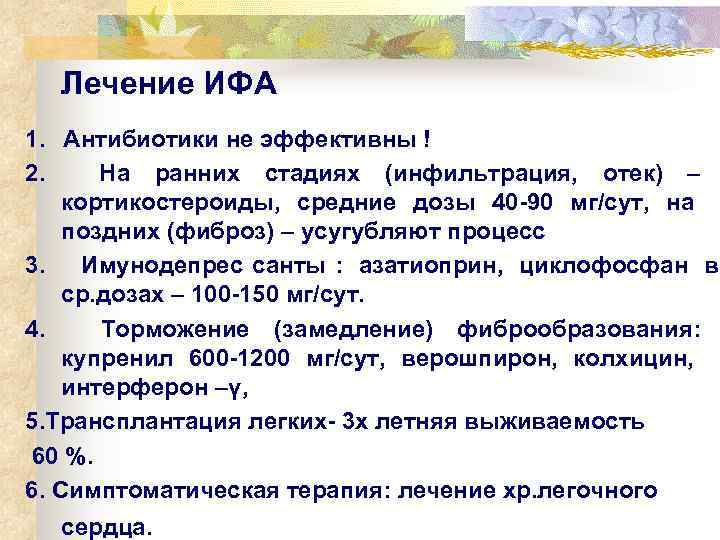 Лечение ИФА

1. Антибиотики не эффективны !

2. На ранних стадиях (инфильтрация, отек) – кортикостероиды, средние дозы 40-90 мг/сут, на поздних (фиброз) – усугубляют процесс

3. Имунодепрес санты : азатиоприн, циклофосфан в ср.дозах – 100-150 мг/сут.

4. Торможение (замедление) фиброобразования: купренил 600-1200 мг/сут, верошпирон, колхицин, интерферон –γ,

5.Трансплантация легких- 3х летняя выживаемость 60 %.

6. Симптоматическая терапия: лечение хр.легочного сердца.